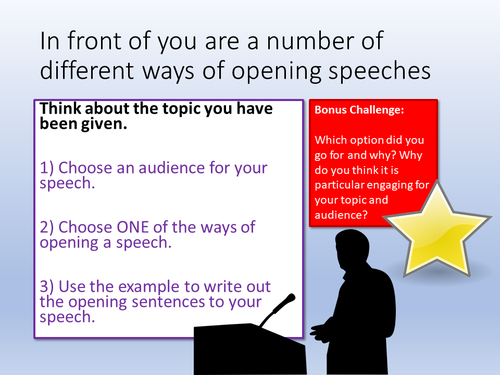 In front of you are a number of different ways of opening speeches

Think about the topic you have been given.

1) Choose an audience for your speech.

2) Choose ONE of the ways of opening a speech.

3) Use the example to write out the opening sentences to your speech.

Bonus Challenge:

Which option did you go for and why? Why do you think it is particular engaging for your topic and audience?